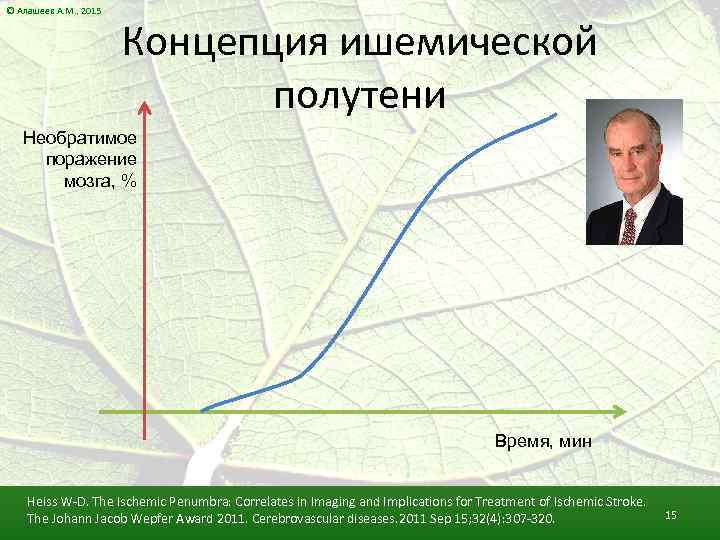 © Алашеев А.М., 2015

Концепция ишемической полутени

Необратимое поражение мозга, %

Время, мин

Heiss W-D. The Ischemic Penumbra: Correlates in Imaging and Implications for Treatment of Ischemic Stroke. The Johann Jacob Wepfer Award 2011. Cerebrovascular diseases. 2011 Sep 15;32(4):307-320.

15